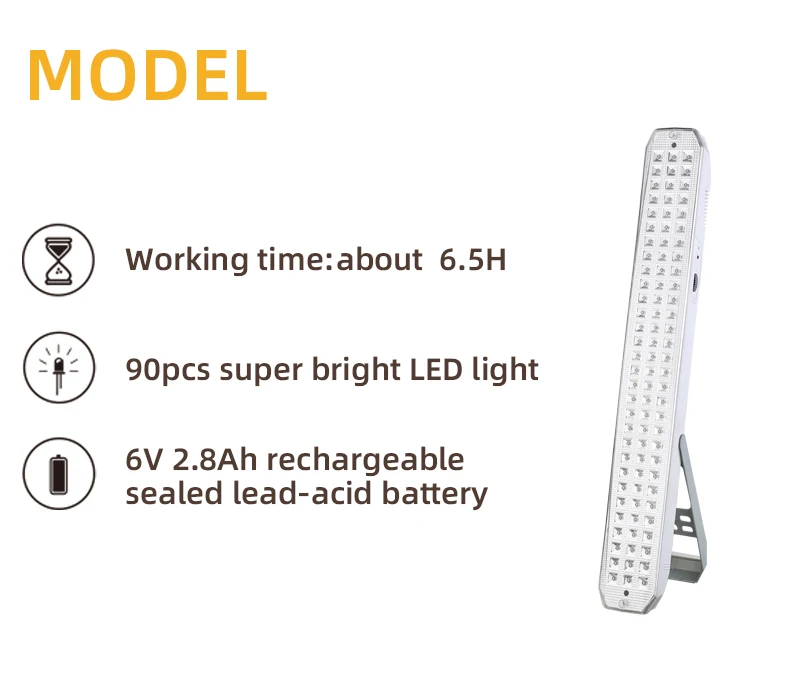 MODEL

Working time:about 6.5H

90pcs super bright LED light

6V 2.8Ah rechargeable sealed lead-acid battery